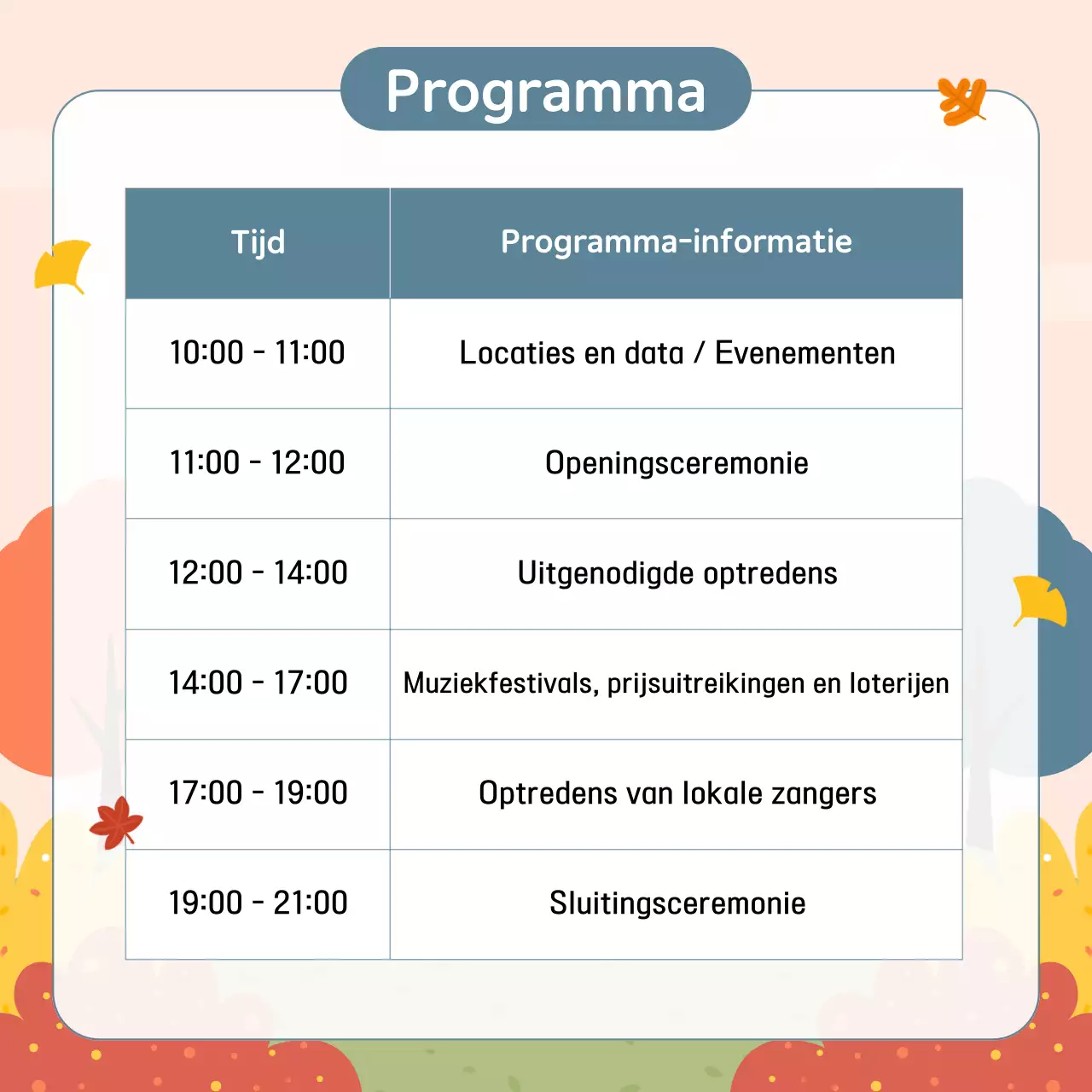 Programma

| Tijd | Programma-informatie |
|---|---|
| 10:00 - 11:00 | Locaties en data / Evenementen |
| 11:00 - 12:00 | Openingsceremonie |
| 12:00 - 14:00 | Uitgenodigde optredens |
| 14:00 - 17:00 | Muziekfestivals, prijsuitreikingen en loterijen |
| 17:00 - 19:00 | Optredens van lokale zangers |
| 19:00 - 21:00 | Sluitingsceremonie |